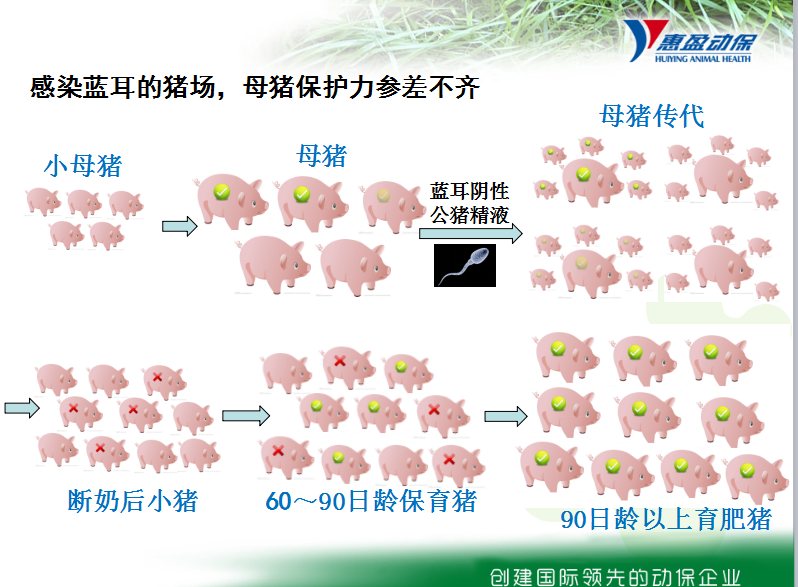 惠盈动保
HUIYING ANIMAL HEALTH

感染蓝耳的猪场，母猪保护力参差不齐

小母猪

母猪

蓝耳阴性
公猪精液

母猪传代

断奶后小猪

60～90日龄保育猪

90日龄以上育肥猪

创建国际领先的动保企业